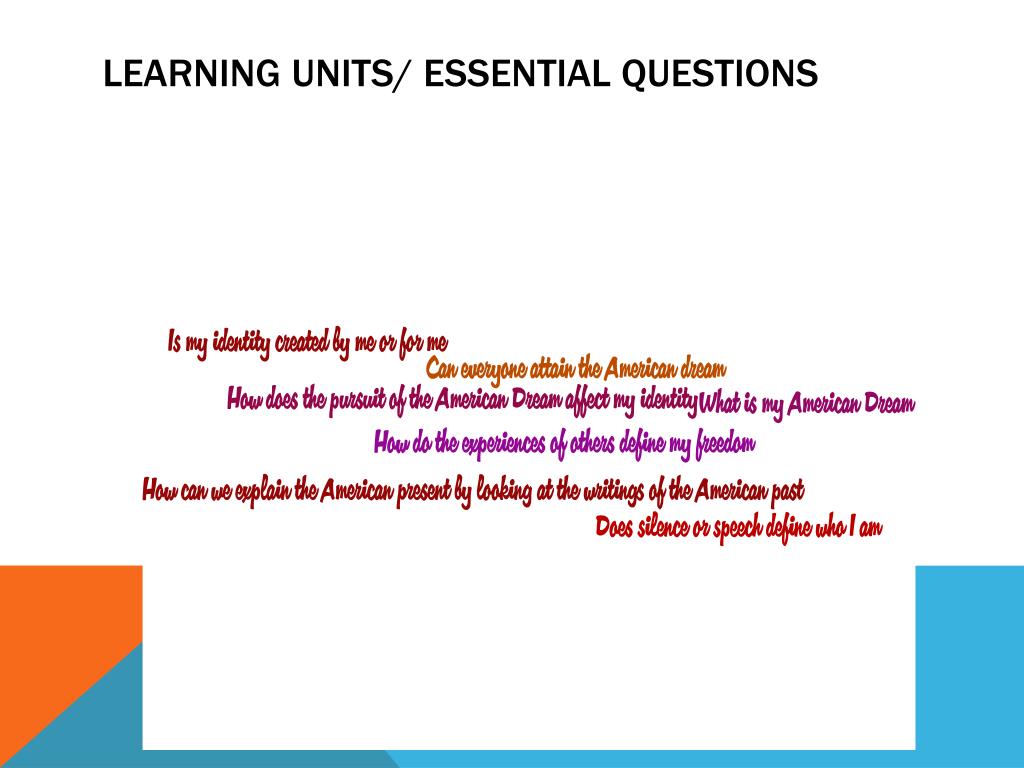 LEARNING UNITS/ ESSENTIAL QUESTIONS

Is my identity created by me or for me

Can everyone attain the American dream

How does the pursuit of the American Dream affect my identity

What is my American Dream

How do the experiences of others define my freedom

How can we explain the American present by looking at the writings of the American past

Does silence or speech define who I am